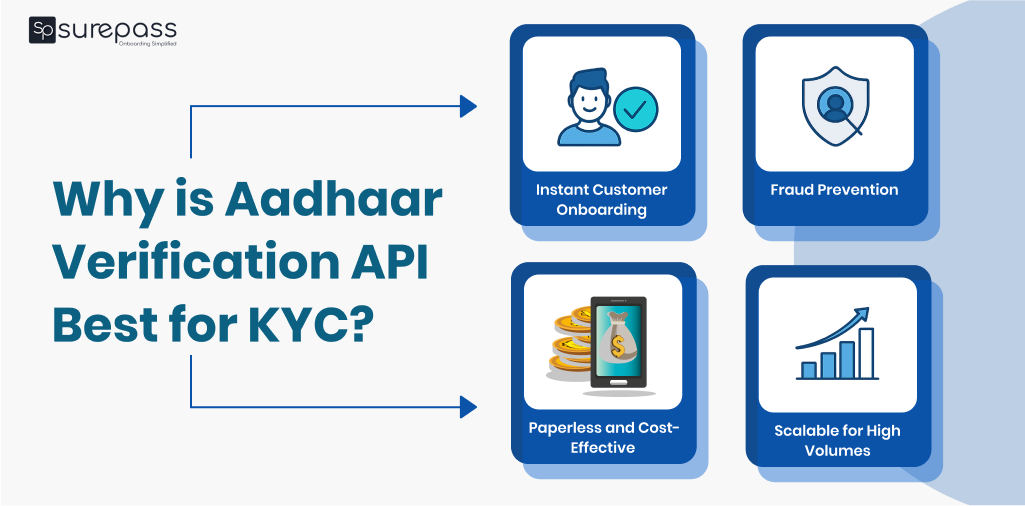 Sp surepass
Onboarding Simplified

Why is Aadhaar Verification API Best for KYC?

Instant Customer Onboarding

Fraud Prevention

Paperless and Cost-Effective

Scalable for High Volumes